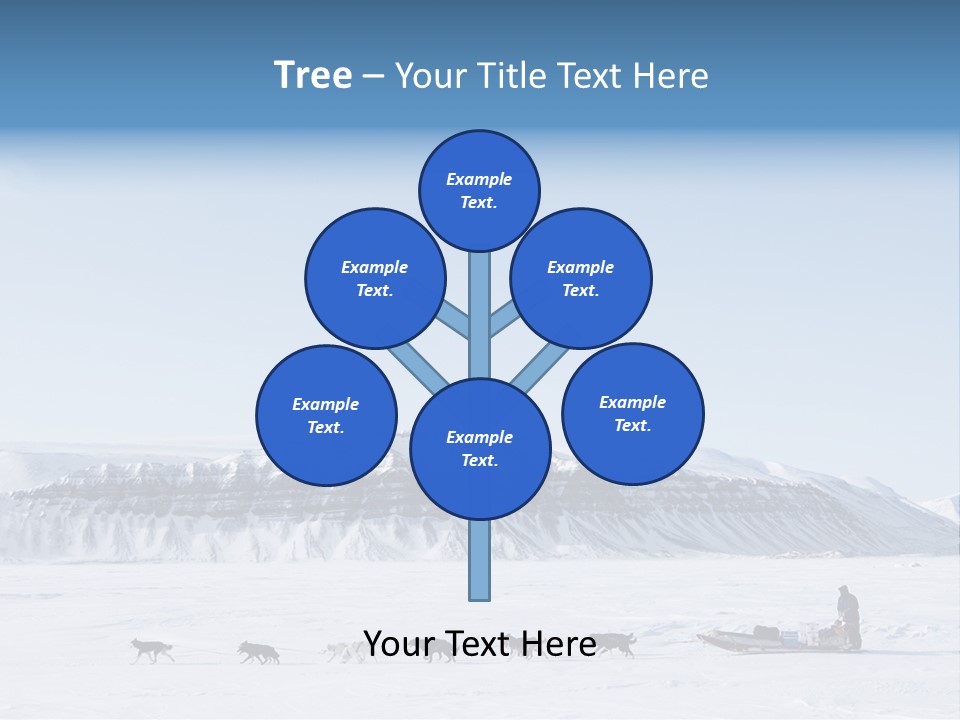 Tree – Your Title Text Here

Example Text.

Example Text.

Example Text.

Example Text.

Example Text.

Example Text.

Your Text Here